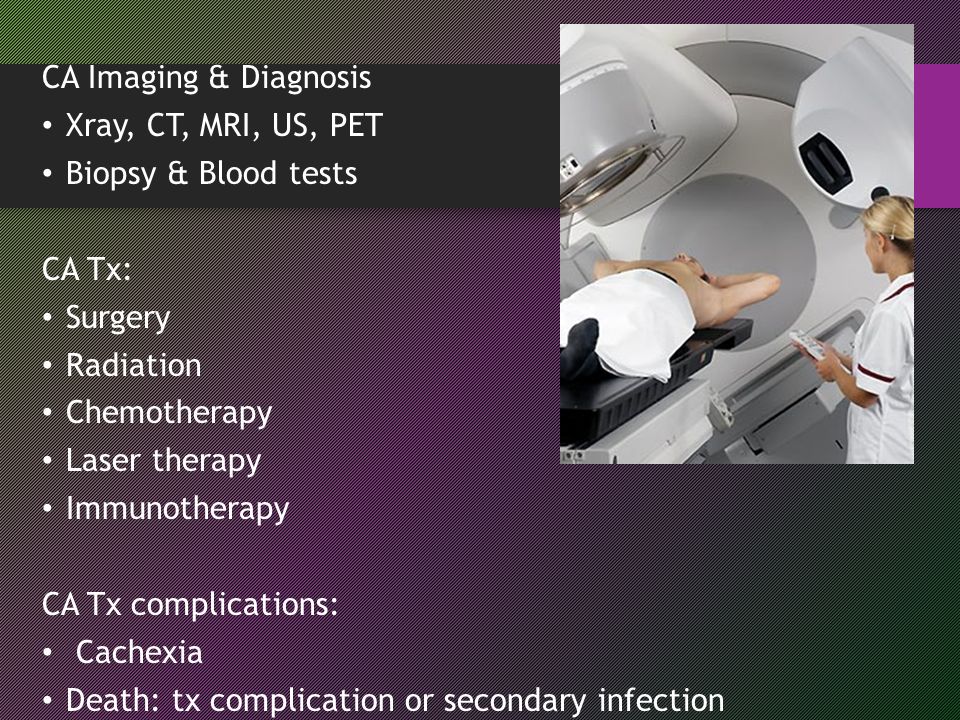 CA Imaging & Diagnosis
• Xray, CT, MRI, US, PET
• Biopsy & Blood tests

CA Tx:
• Surgery
• Radiation
• Chemotherapy
• Laser therapy
• Immunotherapy

CA Tx complications:
• Cachexia
• Death: tx complication or secondary infection